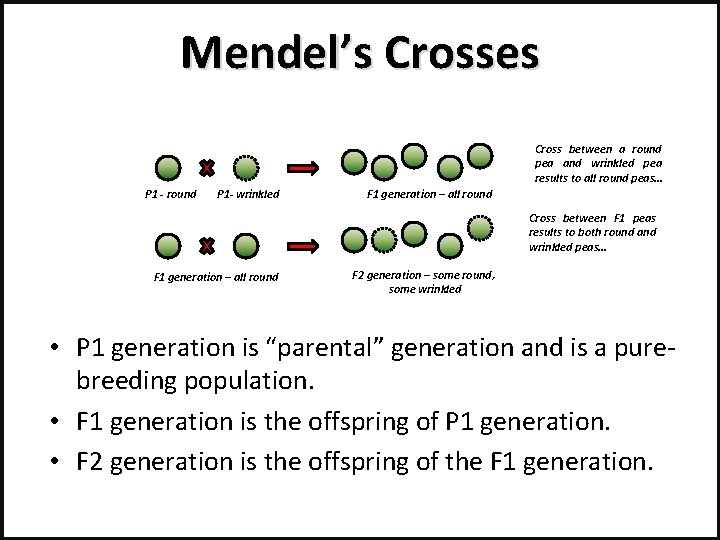 Mendel's Crosses

P1 - round

P1- wrinkled

F1 generation – all round

Cross between a round pea and wrinkled pea results to all round peas...

F1 generation – all round

F2 generation – some round, some wrinkled

Cross between F1 peas results to both round and wrinkled peas...

• P1 generation is "parental" generation and is a pure-breeding population.

• F1 generation is the offspring of P1 generation.

• F2 generation is the offspring of the F1 generation.